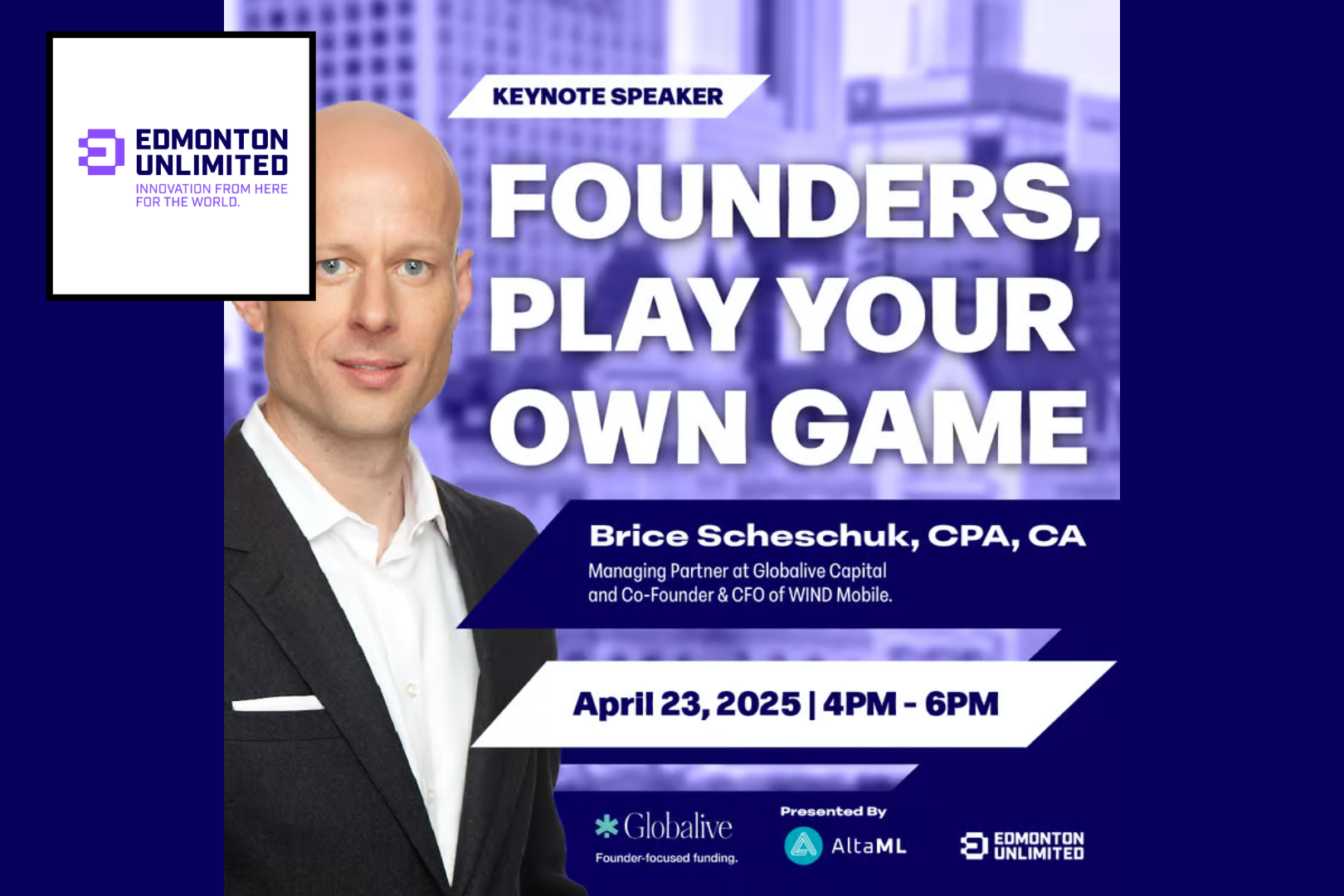 EDMONTON UNLIMITED
INNOVATION FROM HERE FOR THE WORLD.

KEYNOTE SPEAKER

FOUNDERS, PLAY YOUR OWN GAME

Brice Scheschuk, CPA, CA
Managing Partner at Globalive Capital and Co-Founder & CFO of WIND Mobile.

April 23, 2025 | 4PM - 6PM

Globalive
Founder-focused funding.

Presented By
AltaML

EDMONTON UNLIMITED